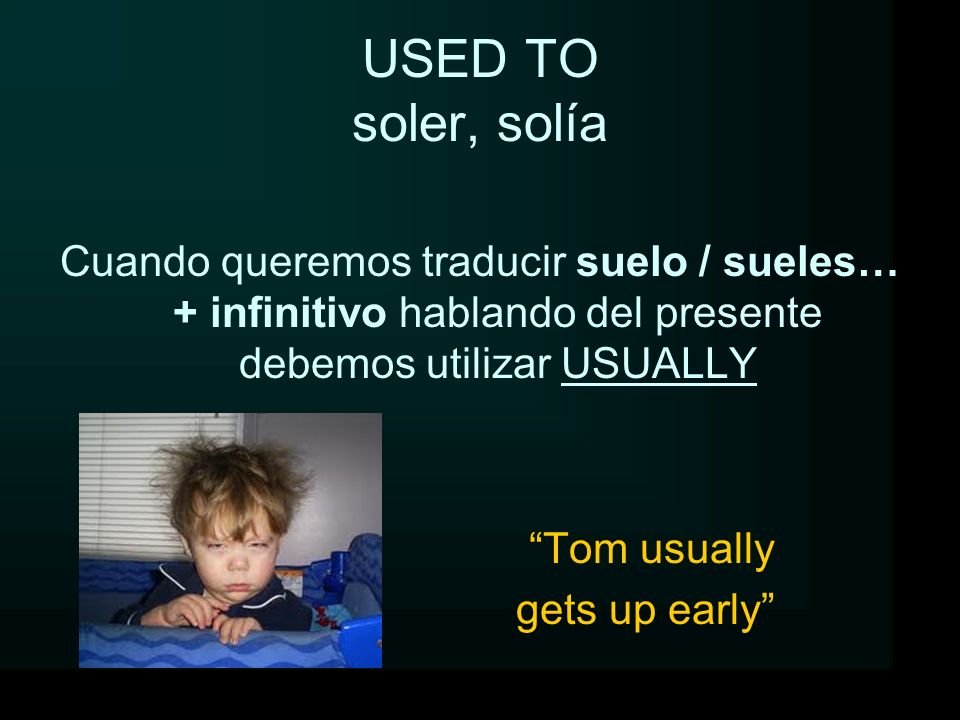 USED TO
soler, solía

Cuando queremos traducir suelo / sueles… + infinitivo hablando del presente debemos utilizar USUALLY

“Tom usually gets up early”